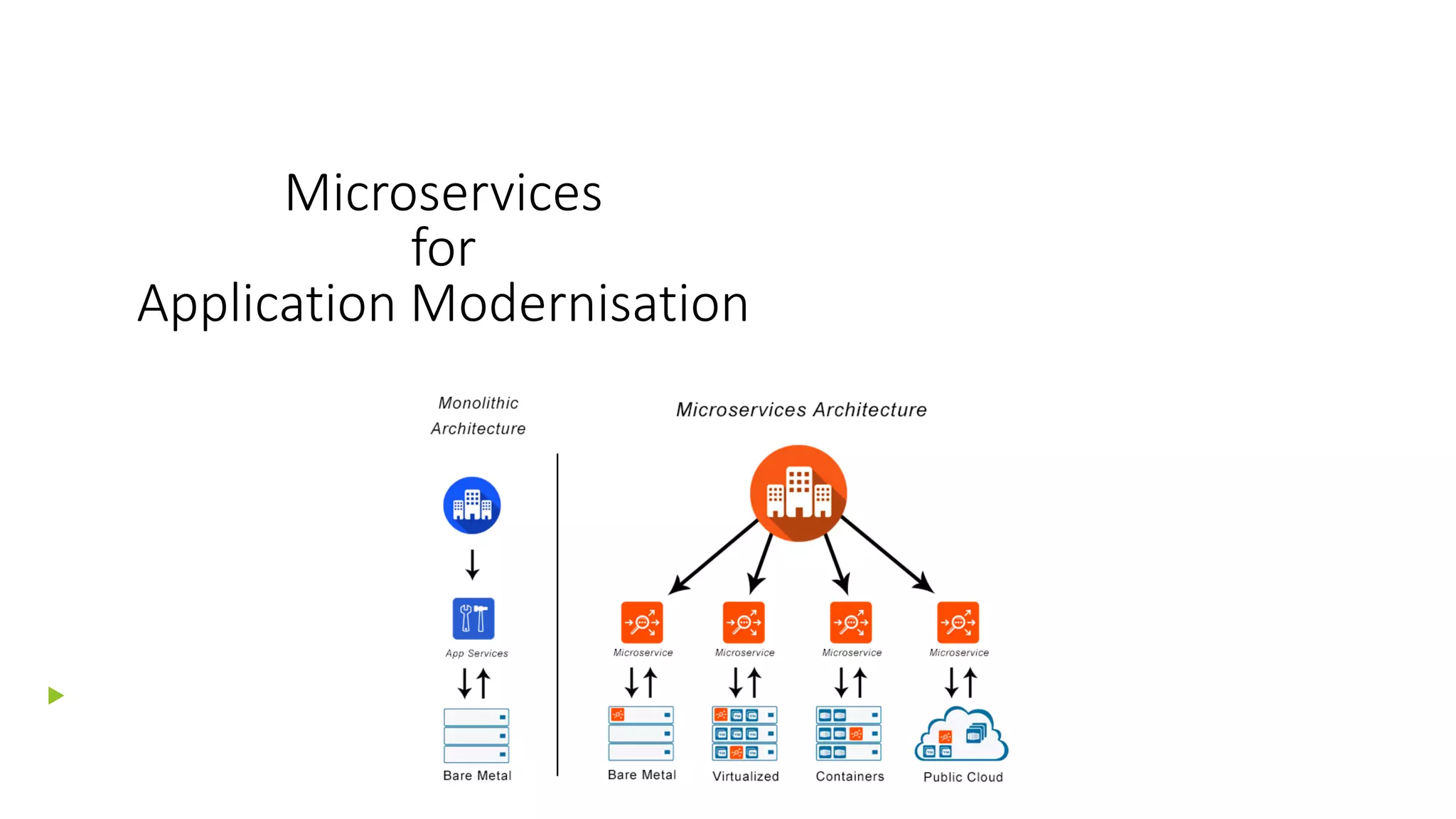 Microservices
for
Application Modernisation

Monolithic Architecture

App Services

Bare Metal

Microservices Architecture

Microservice

Microservice

Microservice

Microservice

Bare Metal

Virtualized

Containers

Public Cloud